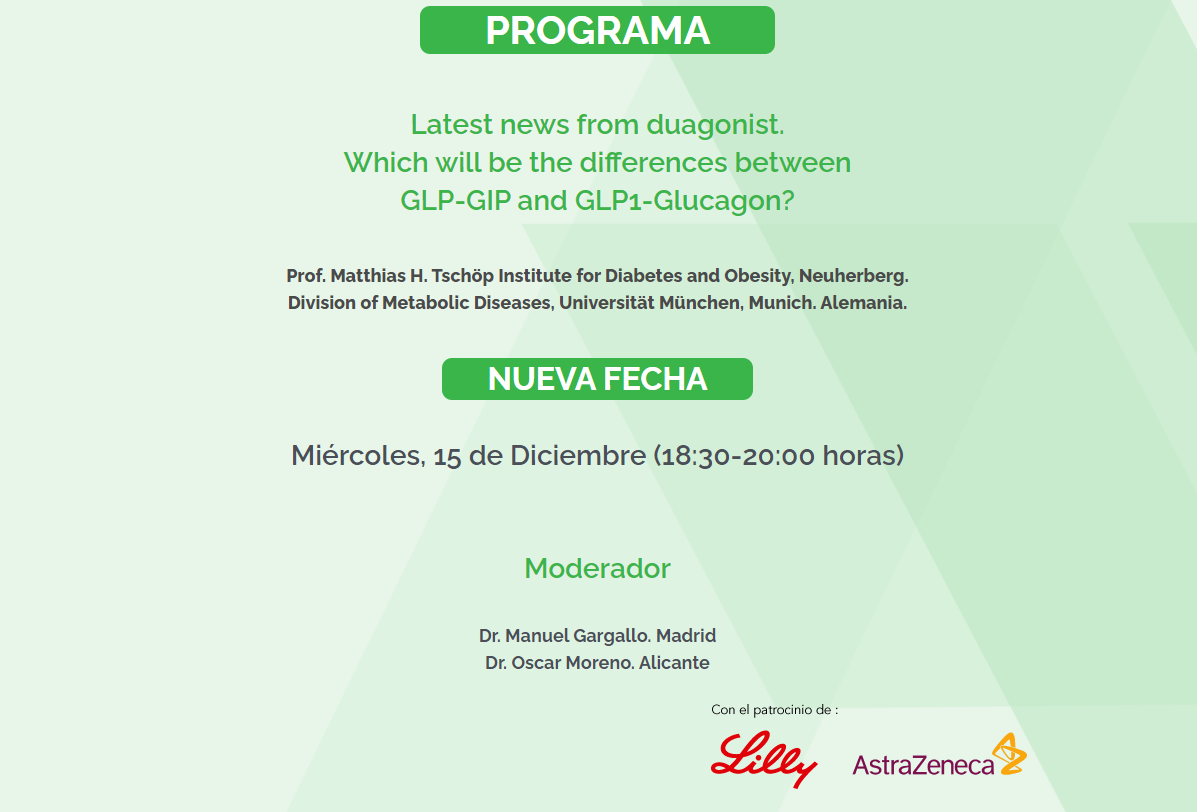 PROGRAMA

Latest news from duagonist.
Which will be the differences between
GLP-GIP and GLP1-Glucagon?

Prof. Matthias H. Tschöp Institute for Diabetes and Obesity, Neuherberg.
Division of Metabolic Diseases, Universität München, Munich. Alemania.

NUEVA FECHA

Miércoles, 15 de Diciembre (18:30-20:00 horas)

Moderador

Dr. Manuel Gargallo. Madrid
Dr. Oscar Moreno. Alicante

Con el patrocinio de :

Lilly

AstraZeneca